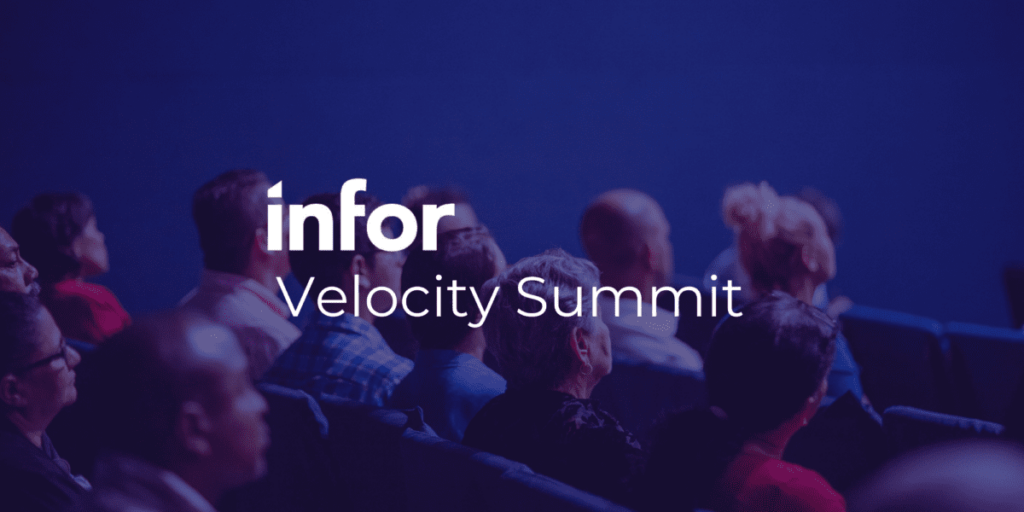 infor
Velocity Summit